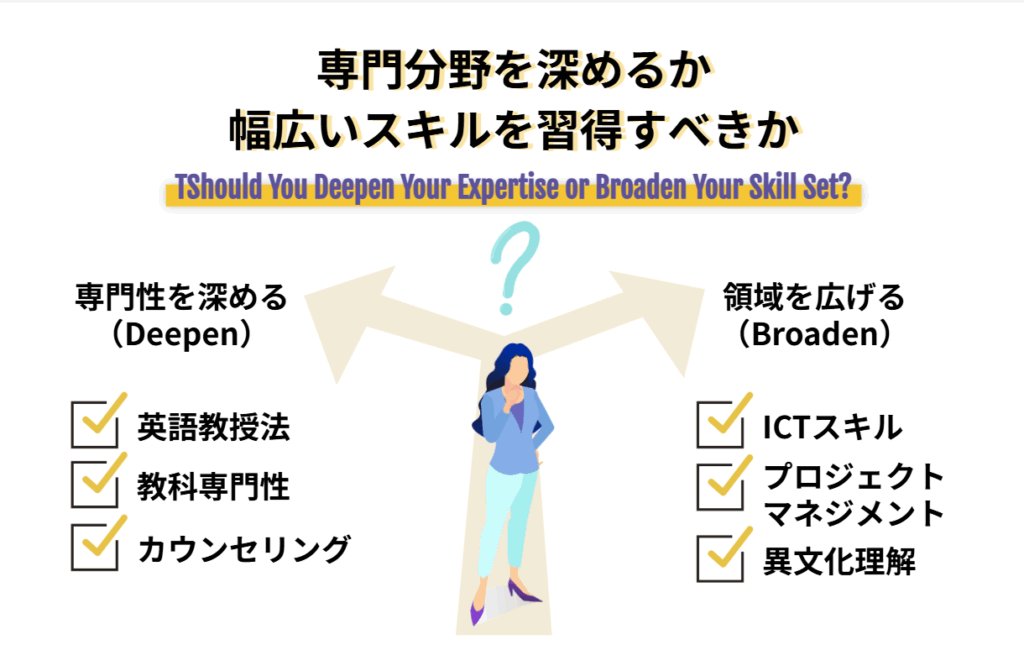 専門分野を深めるか
幅広いスキルを習得すべきか

TShould You Deepen Your Expertise or Broaden Your Skill Set?

?

専門性を深める
（Deepen）

英語教授法
教科専門性
カウンセリング

領域を広げる
（Broaden）

ICTスキル
プロジェクトマネジメント
異文化理解